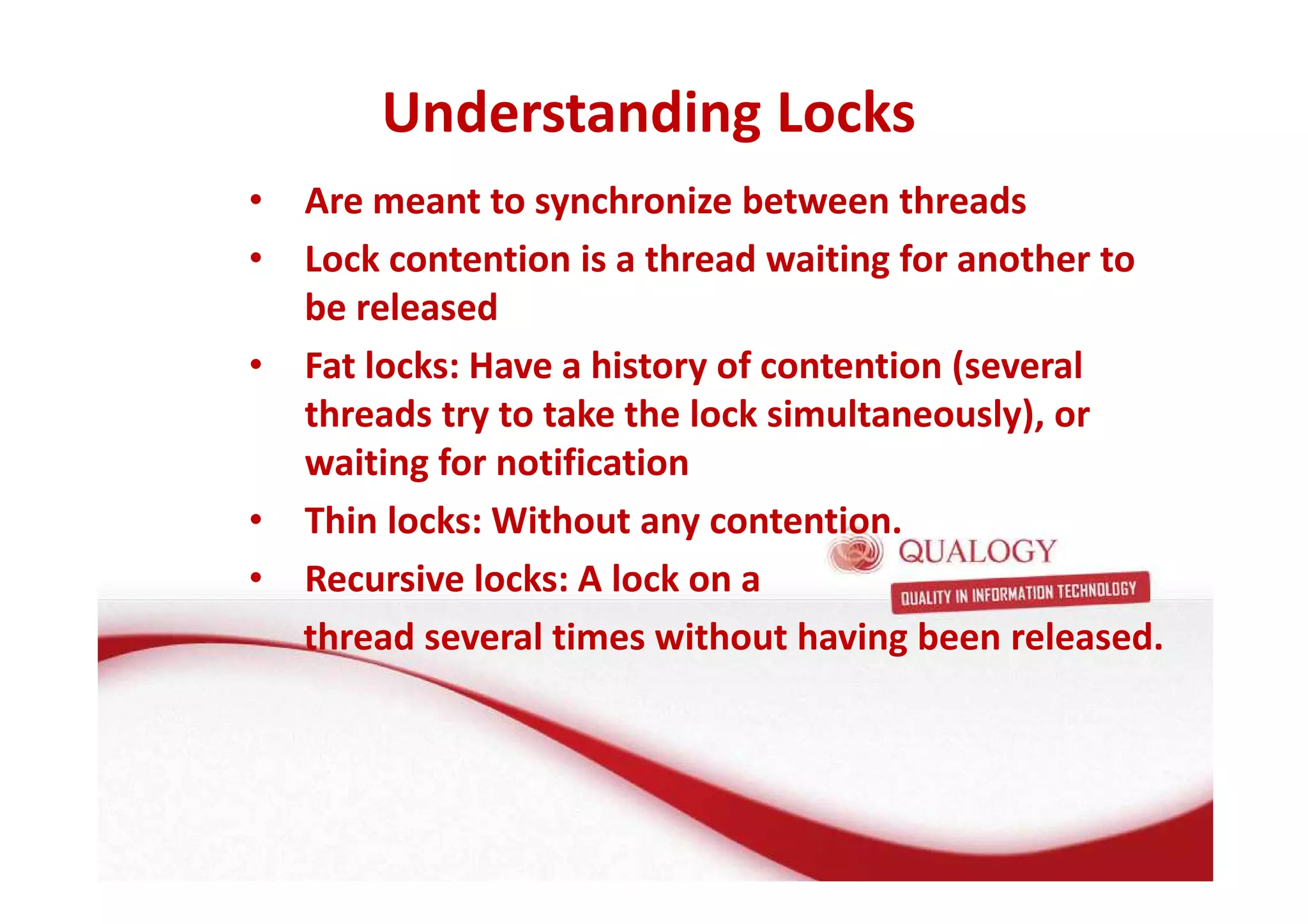 Understanding Locks

• Are meant to synchronize between threads
• Lock contention is a thread waiting for another to be released
• Fat locks: Have a history of contention (several threads try to take the lock simultaneously), or waiting for notification
• Thin locks: Without any contention.
• Recursive locks: A lock on a thread several times without having been released.

QUALOGY
QUALITY IN INFORMATION TECHNOLOGY